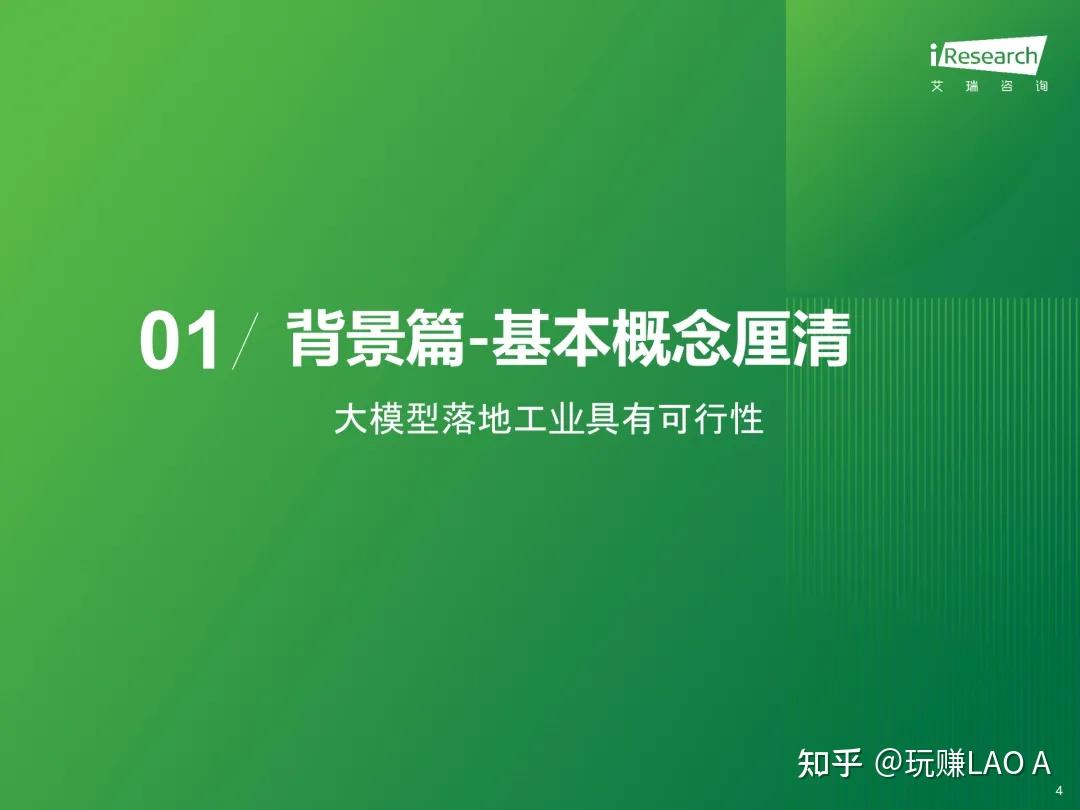 iResearch
艾瑞咨询

01/ 背景篇-基本概念厘清

大模型落地工业具有可行性

知乎 @玩赚LAO A

4